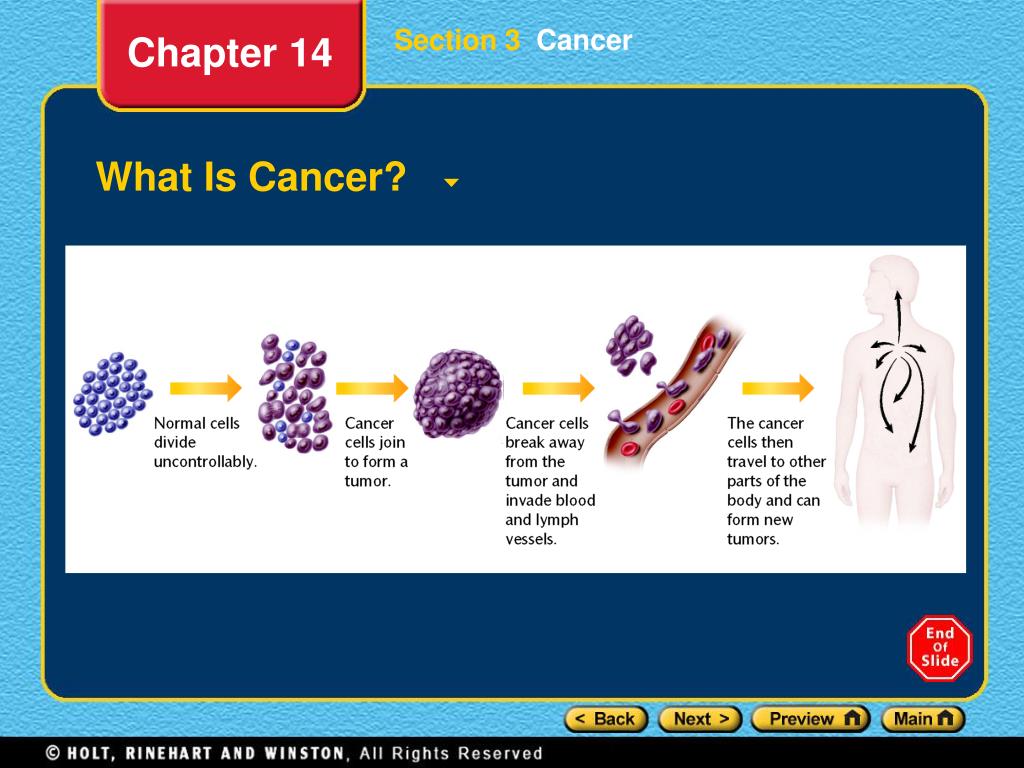 Chapter 14

Section 3 Cancer

What Is Cancer?

Normal cells divide uncontrollably.

Cancer cells join to form a tumor.

Cancer cells break away from the tumor and invade blood and lymph vessels.

The cancer cells then travel to other parts of the body and can form new tumors.

End Of Slide

< Back Next > Preview Main

© HOLT, RINEHART AND WINSTON, All Rights Reserved